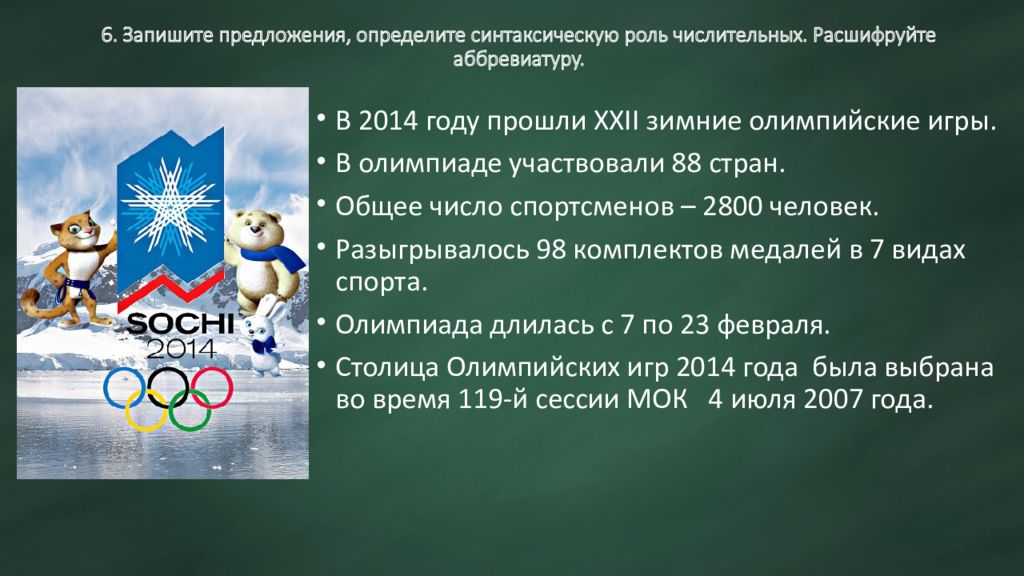 6. Запишите предложения, определите синтаксическую роль числительных. Расшифруйте аббревиатуру.

SOCHI
2014

• В 2014 году прошли XXII зимние олимпийские игры.
• В олимпиаде участвовали 88 стран.
• Общее число спортсменов – 2800 человек.
• Разыгрывалось 98 комплектов медалей в 7 видах спорта.
• Олимпиада длилась с 7 по 23 февраля.
• Столица Олимпийских игр 2014 года была выбрана во время 119-й сессии МОК 4 июля 2007 года.